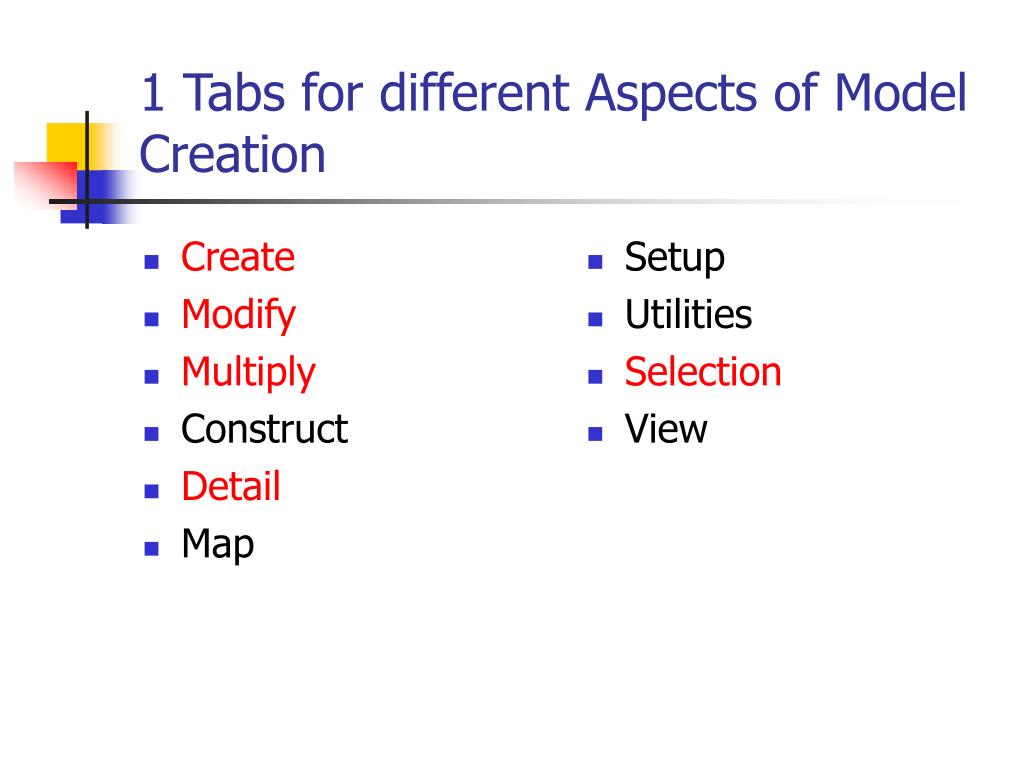 1 Tabs for different Aspects of Model Creation

- Create
- Modify
- Multiply
- Construct
- Detail
- Map

- Setup
- Utilities
- Selection
- View